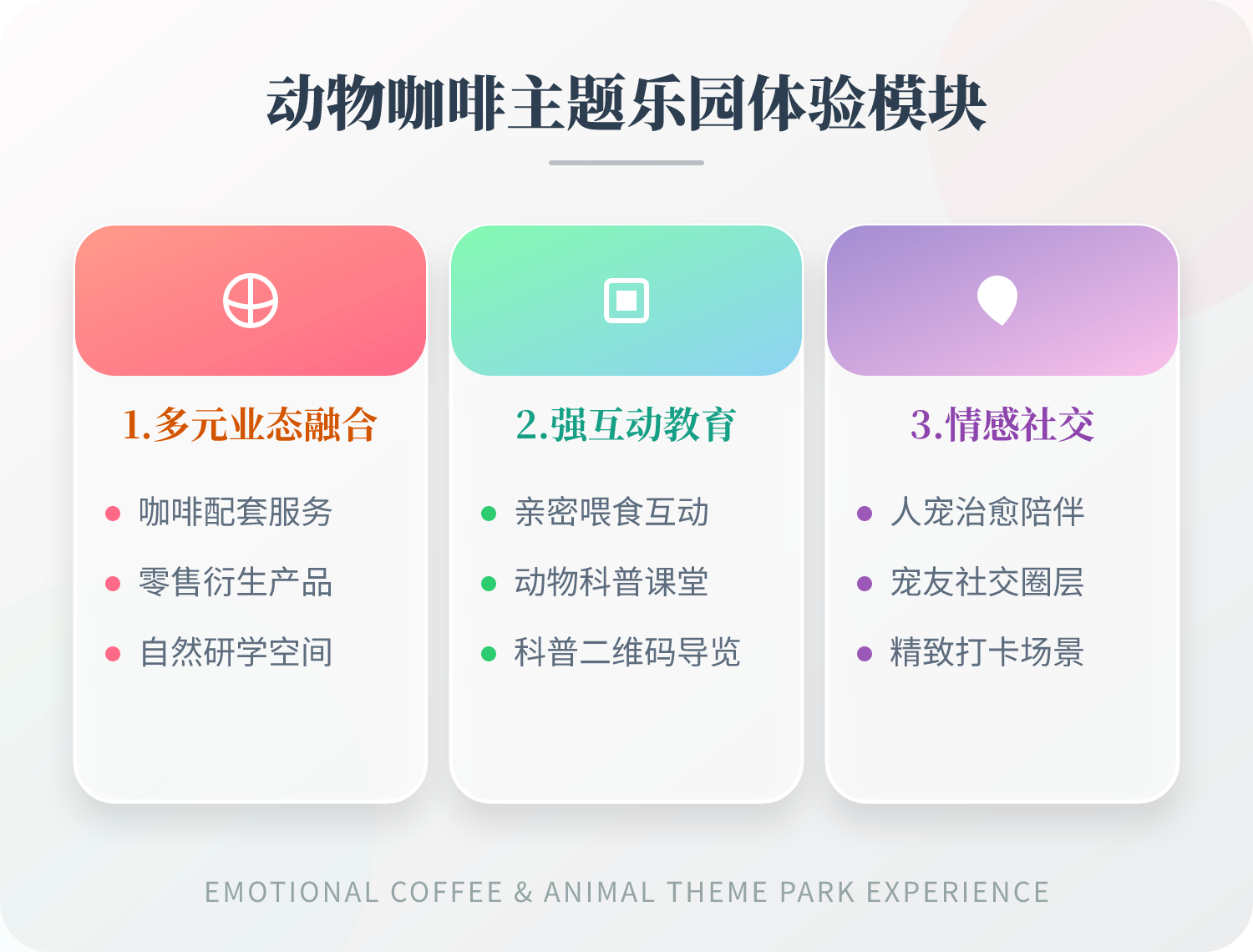 动物咖啡主题乐园体验模块

1.多元业态融合

咖啡配套服务
零售衍生产品
自然研学空间

2.强互动教育

亲密喂食互动
动物科普课堂
科普二维码导览

3.情感社交

人宠治愈陪伴
宠友社交圈层
精致打卡场景

EMOTIONAL COFFEE & ANIMAL THEME PARK EXPERIENCE